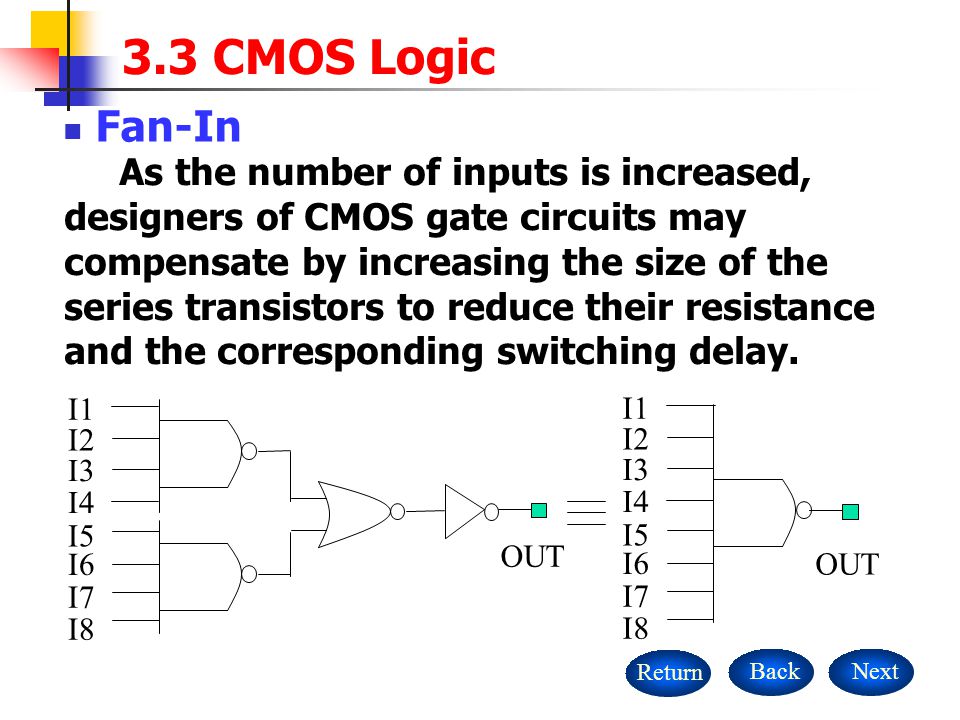 3.3 CMOS Logic

Fan-In

As the number of inputs is increased, designers of CMOS gate circuits may compensate by increasing the size of the series transistors to reduce their resistance and the corresponding switching delay.

I1
I2
I3
I4
I5
I6
I7
I8
OUT

I1
I2
I3
I4
I5
I6
I7
I8
OUT

Return Back Next